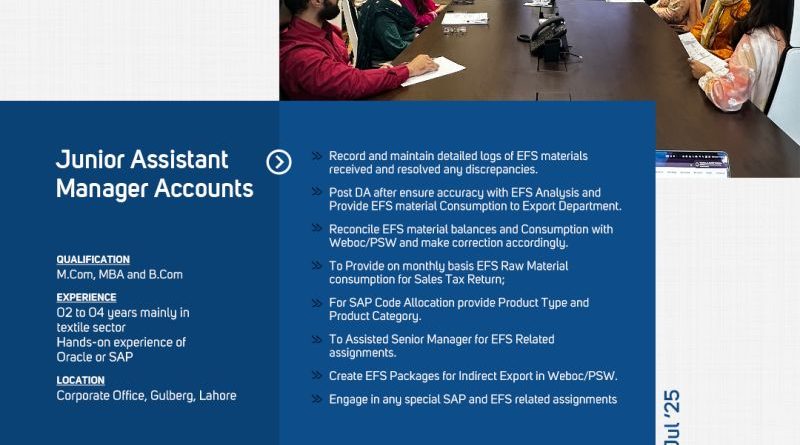 Junior Assistant Manager Accounts

QUALIFICATION
M.Com, MBA and B.Com

EXPERIENCE
02 to 04 years mainly in textile sector
Hands-on experience of Oracle or SAP

LOCATION
Corporate Office, Gulberg, Lahore

Record and maintain detailed logs of EFS materials received and resolved any discrepancies.

Post DA after ensure accuracy with EFS Analysis and Provide EFS material Consumption to Export Department.

Reconcile EFS material balances and Consumption with Weboc/PSW and make correction accordingly.

To Provide on monthly basis EFS Raw Material consumption for Sales Tax Return;

For SAP Code Allocation provide Product Type and Product Category.

To Assisted Senior Manager for EFS Related assignments.

Create EFS Packages for Indirect Export in Weboc/PSW.

Engage in any special SAP and EFS related assignments

Jul '25